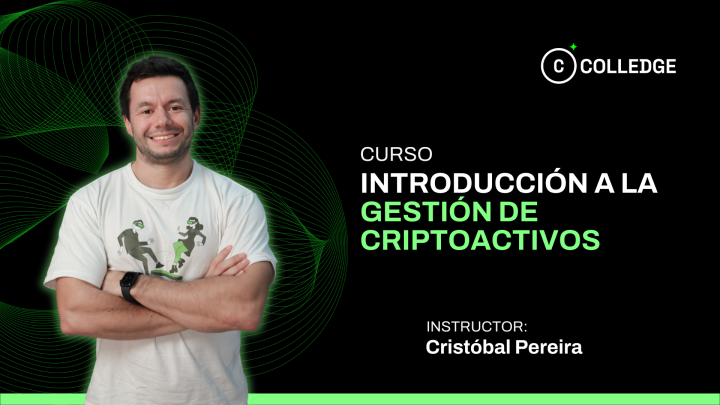 C COLLEDGE

CURSO
INTRODUCCIÓN A LA
GESTIÓN DE
CRIPTOACTIVOS

INSTRUCTOR:
Cristóbal Pereira